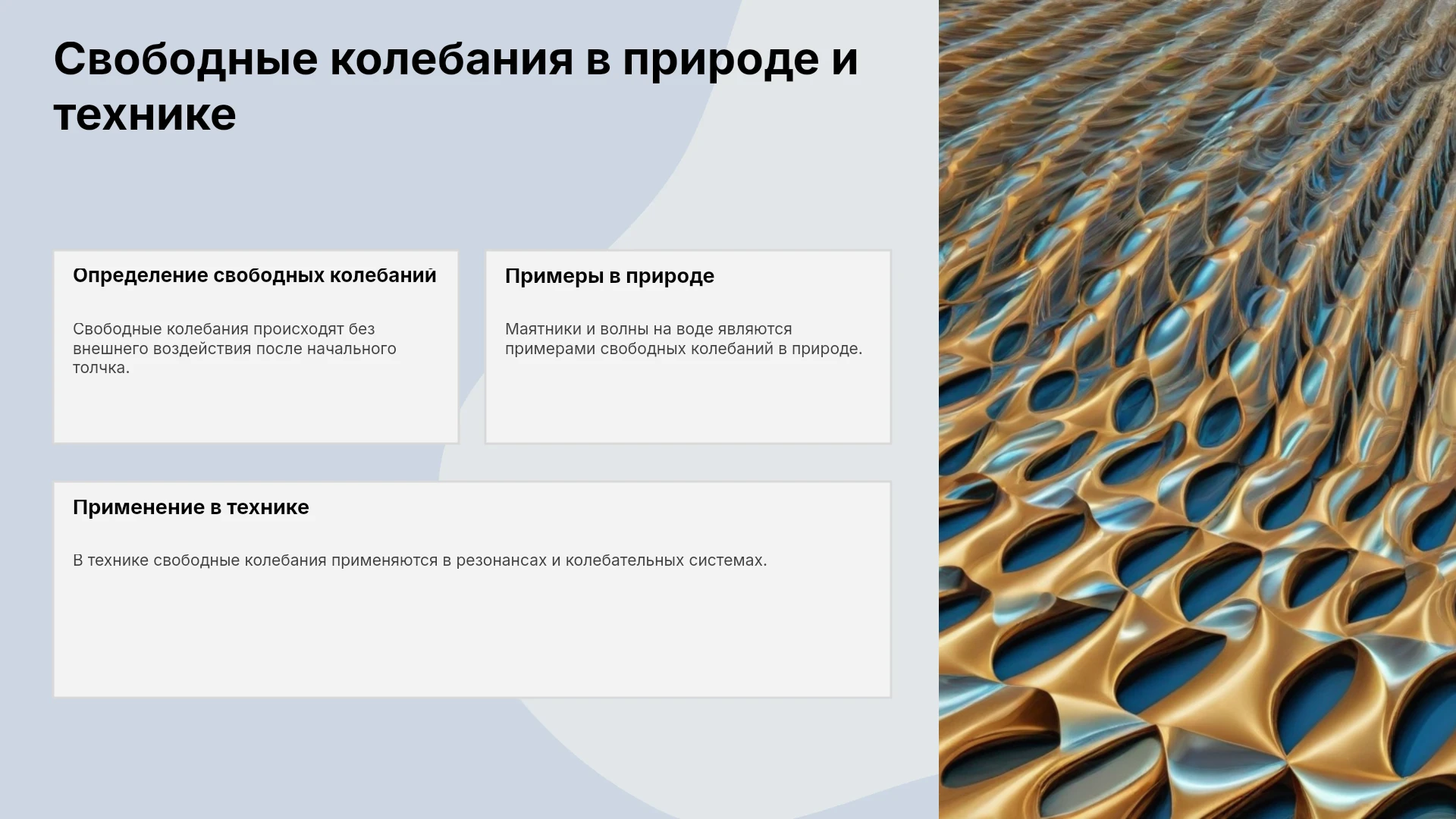 Свободные колебания в природе и технике

Определение свободных колебаний

Свободные колебания происходят без внешнего воздействия после начального толчка.

Примеры в природе

Маятники и волны на воде являются примерами свободных колебаний в природе.

Применение в технике

В технике свободные колебания применяются в резонансах и колебательных системах.